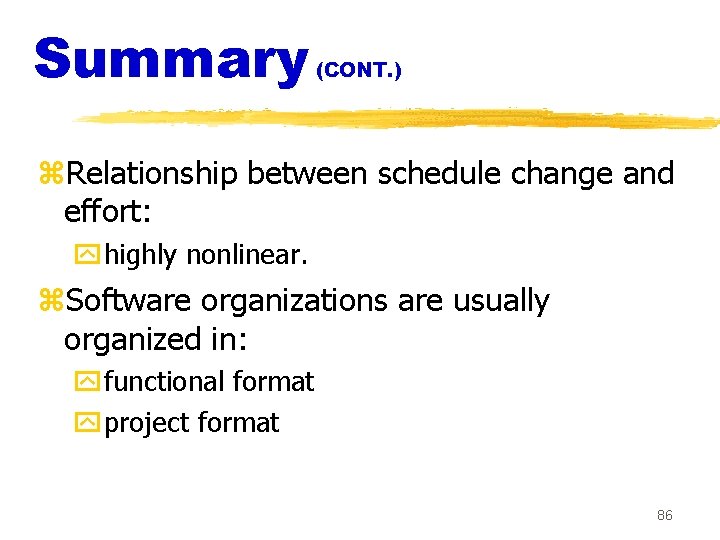 Summary (CONT.)

Relationship between schedule change and effort:

highly nonlinear.

Software organizations are usually organized in:

functional format

project format

86